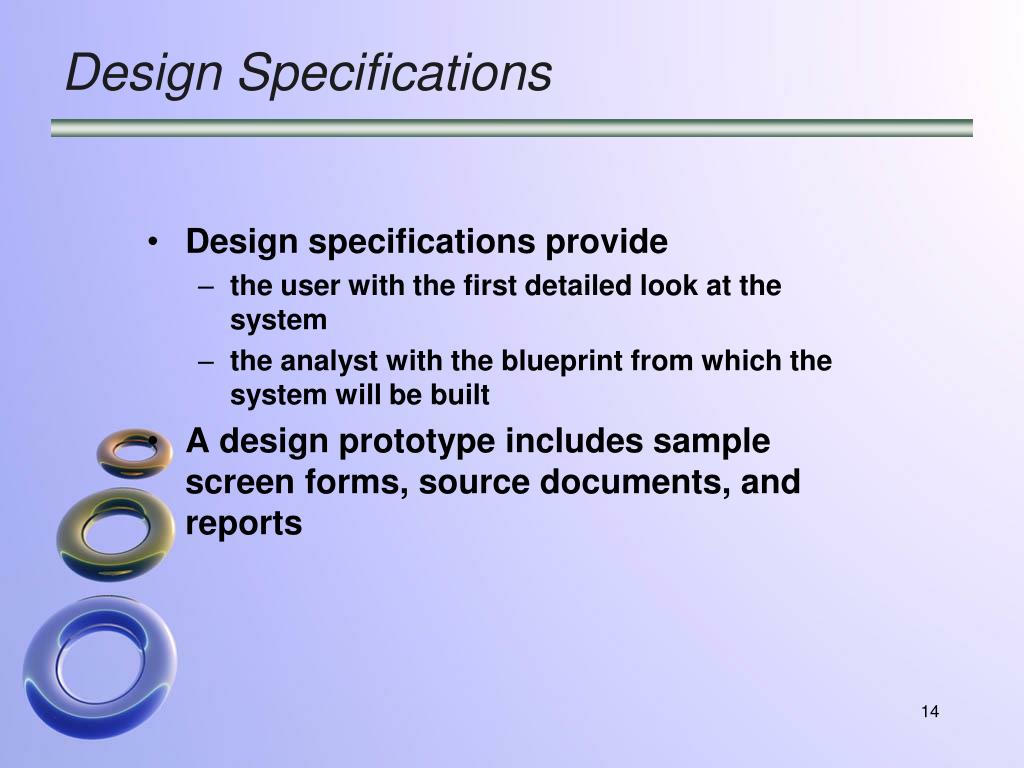 Design Specifications

• Design specifications provide
– the user with the first detailed look at the system
– the analyst with the blueprint from which the system will be built

• A design prototype includes sample screen forms, source documents, and reports

14